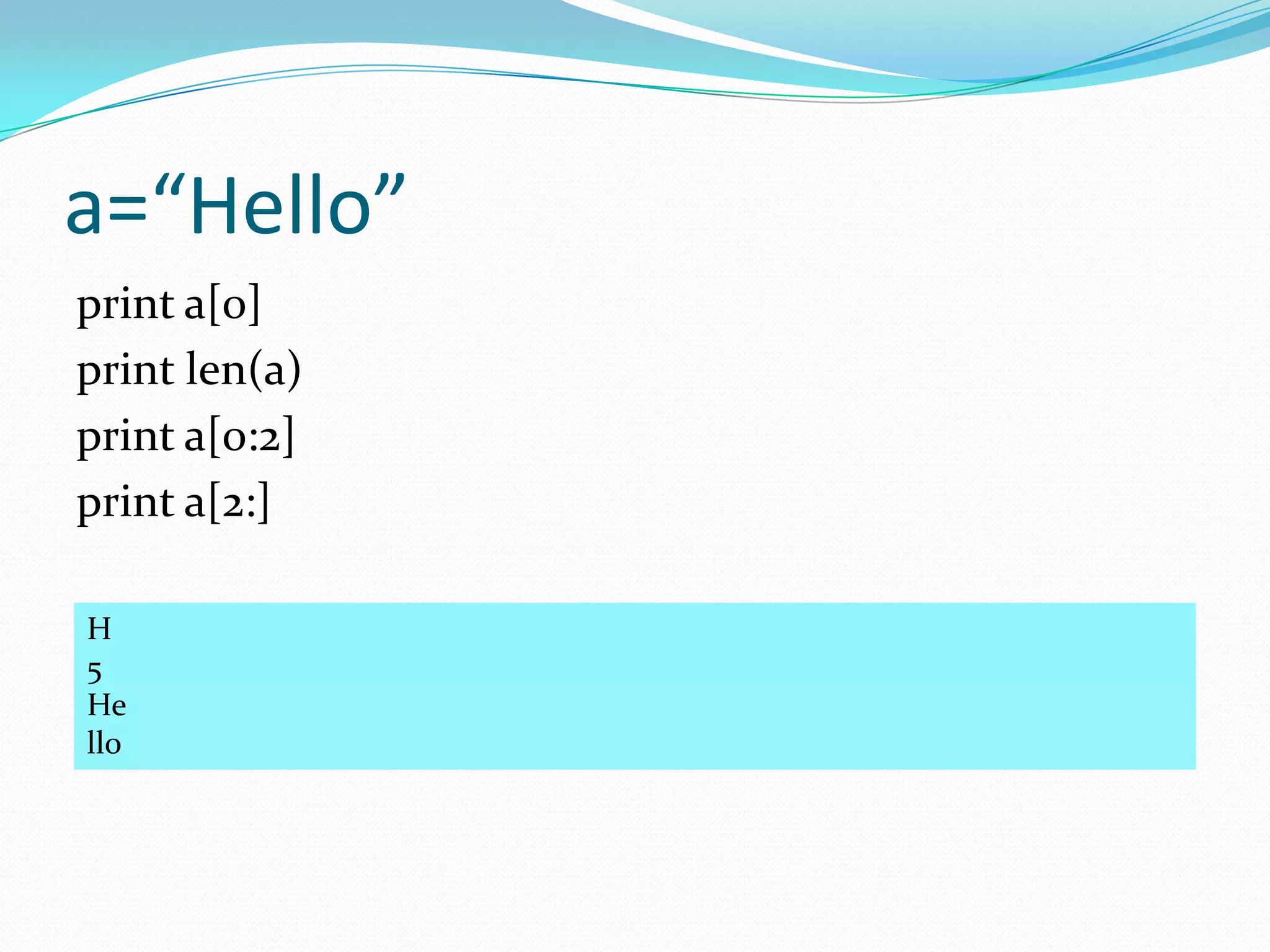 a=“Hello”

print a[0]

print len(a)

print a[0:2]

print a[2:]

H
5
He
llo